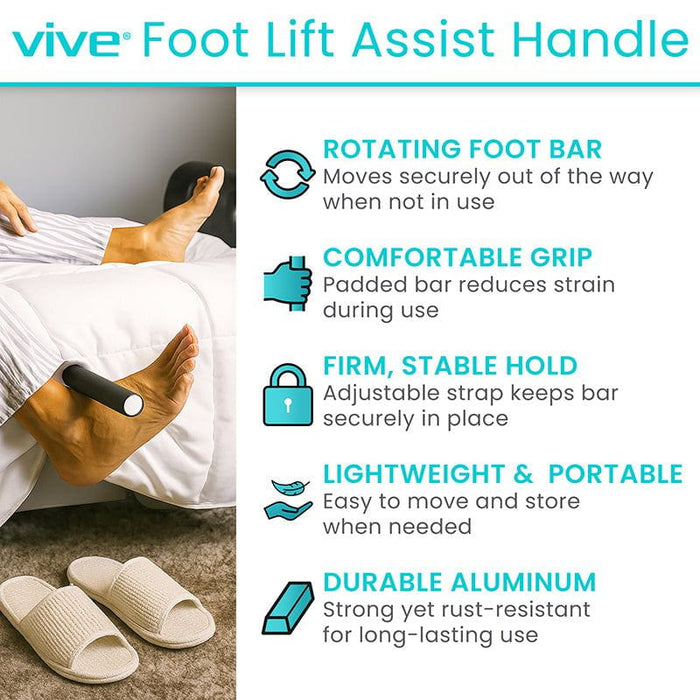 vive® Foot Lift Assist Handle

ROTATING FOOT BAR
Moves securely out of the way when not in use

COMFORTABLE GRIP
Padded bar reduces strain during use

FIRM, STABLE HOLD
Adjustable strap keeps bar securely in place

LIGHTWEIGHT & PORTABLE
Easy to move and store when needed

DURABLE ALUMINUM
Strong yet rust-resistant for long-lasting use